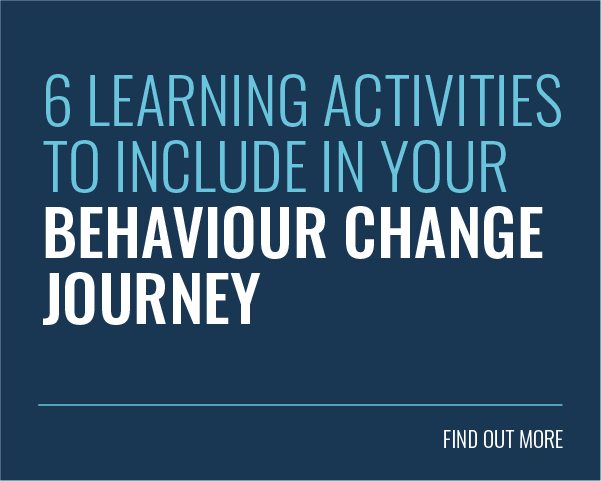 6 LEARNING ACTIVITIES TO INCLUDE IN YOUR BEHAVIOUR CHANGE JOURNEY

FIND OUT MORE